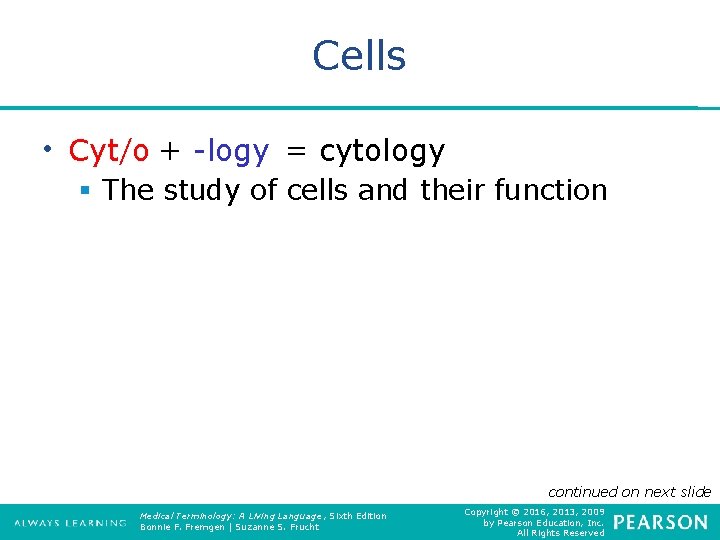 Cells

• Cyt/o + -logy = cytology
  ▪ The study of cells and their function

continued on next slide

ALWAYS LEARNING

Medical Terminology: A Living Language, Sixth Edition
Bonnie F. Fremgen | Suzanne S. Frucht

Copyright © 2016, 2013, 2009
by Pearson Education, Inc.
All Rights Reserved

PEARSON